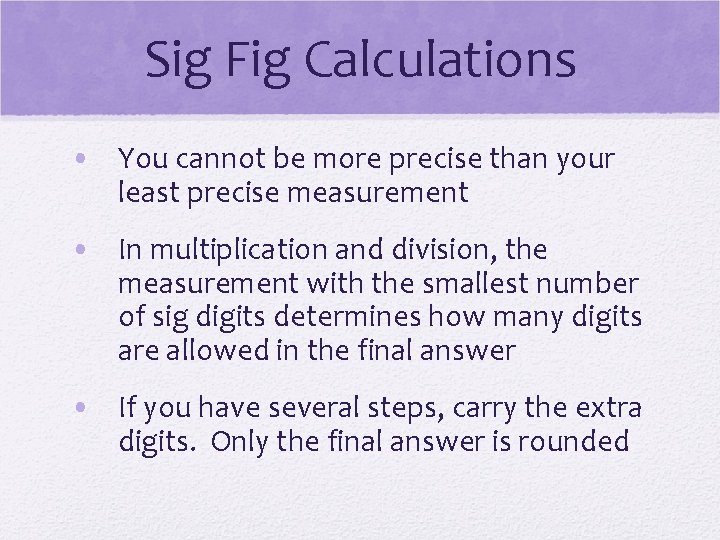 Sig Fig Calculations

• You cannot be more precise than your least precise measurement

• In multiplication and division, the measurement with the smallest number of sig digits determines how many digits are allowed in the final answer

• If you have several steps, carry the extra digits.  Only the final answer is rounded